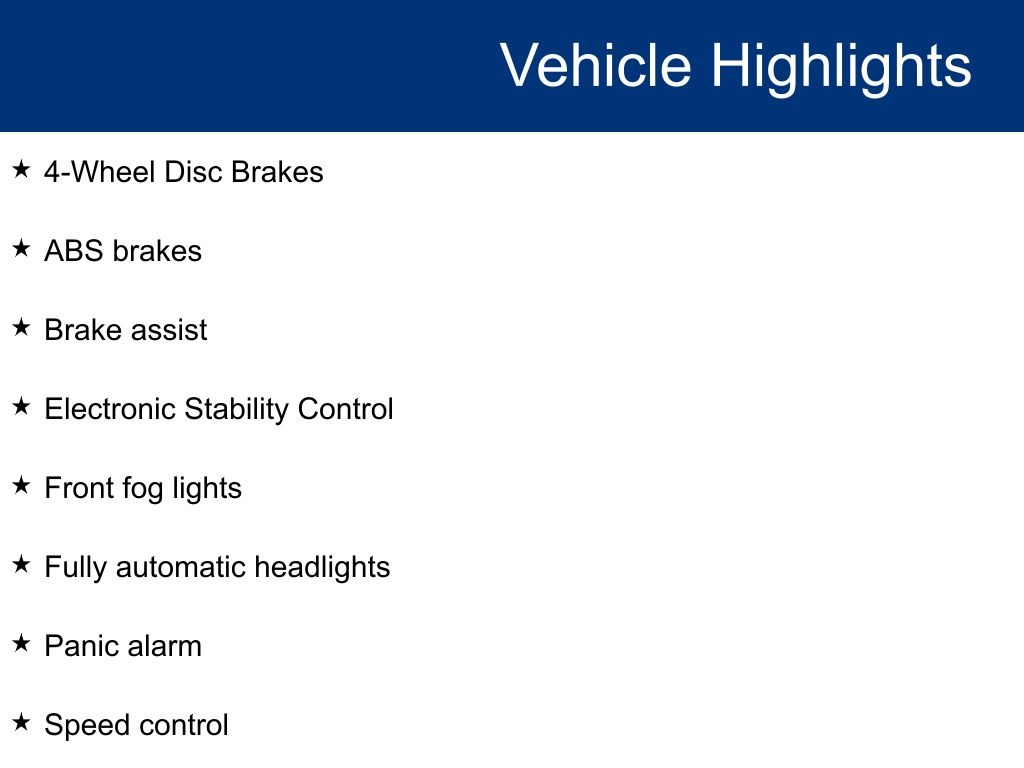 Vehicle Highlights

★ 4-Wheel Disc Brakes

★ ABS brakes

★ Brake assist

★ Electronic Stability Control

★ Front fog lights

★ Fully automatic headlights

★ Panic alarm

★ Speed control